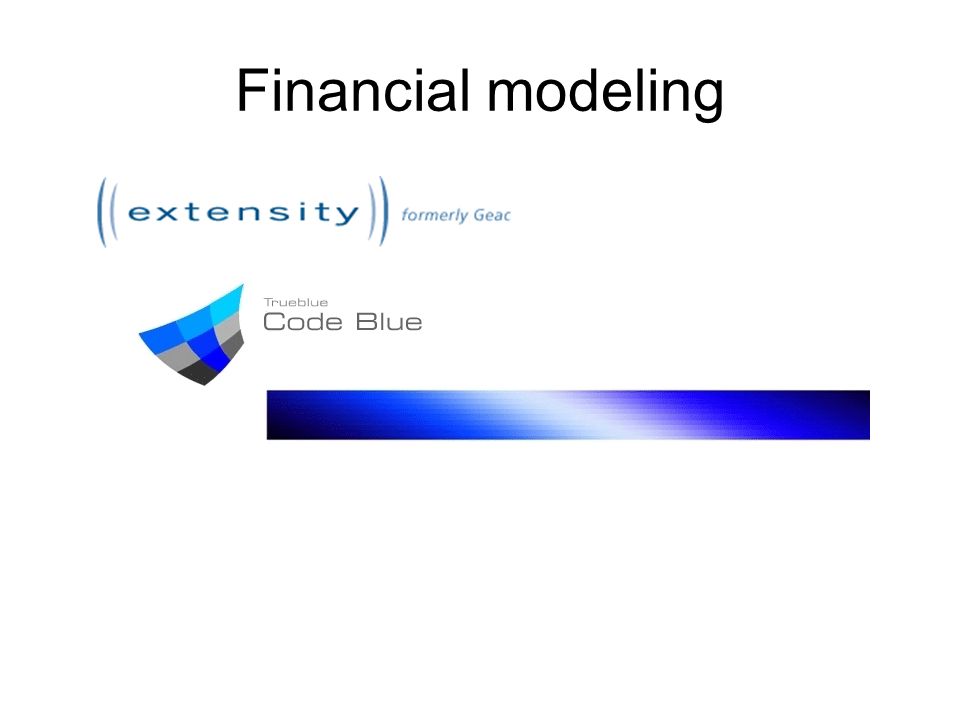 Financial modeling

extensity formerly Geac

Trueblue
Code Blue